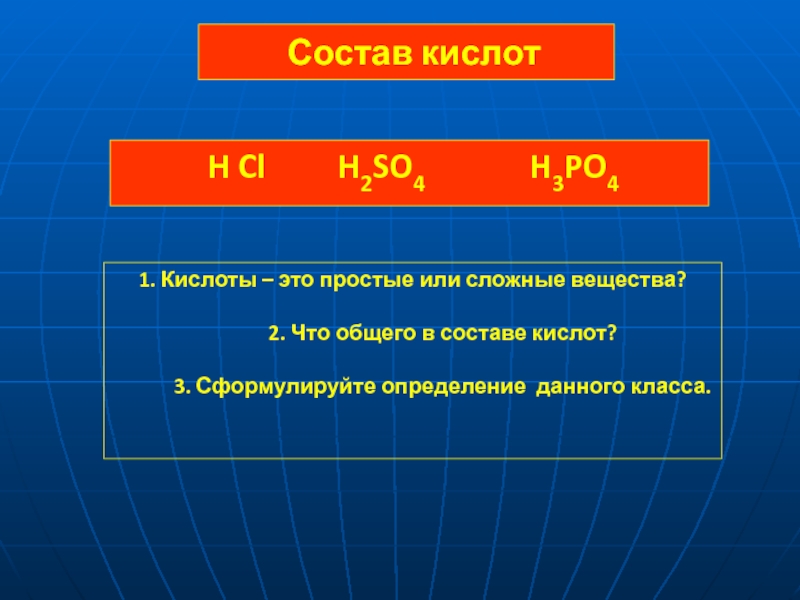 Состав кислот

$H\ Cl$ $H_2SO_4$ $H_3PO_4$

1. Кислоты – это простые или сложные вещества?

2. Что общего в составе кислот?

3. Сформулируйте определение данного класса.